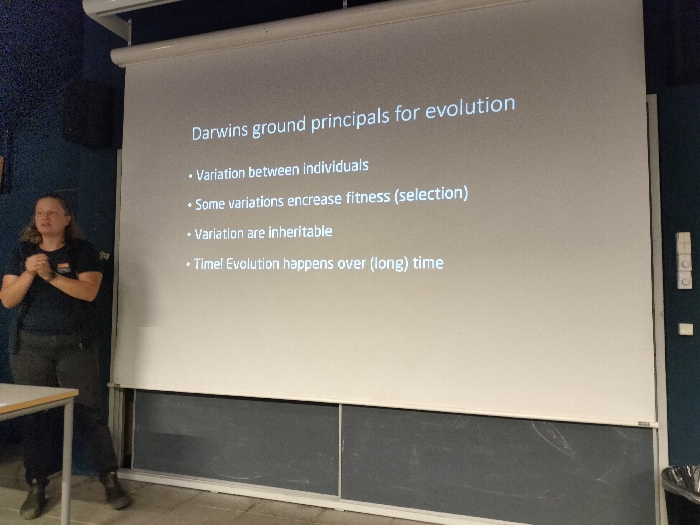 Darwins ground principals for evolution

• Variation between individuals

• Some variations encrease fitness (selection)

• Variation are inheritable

• Time! Evolution happens over (long) time